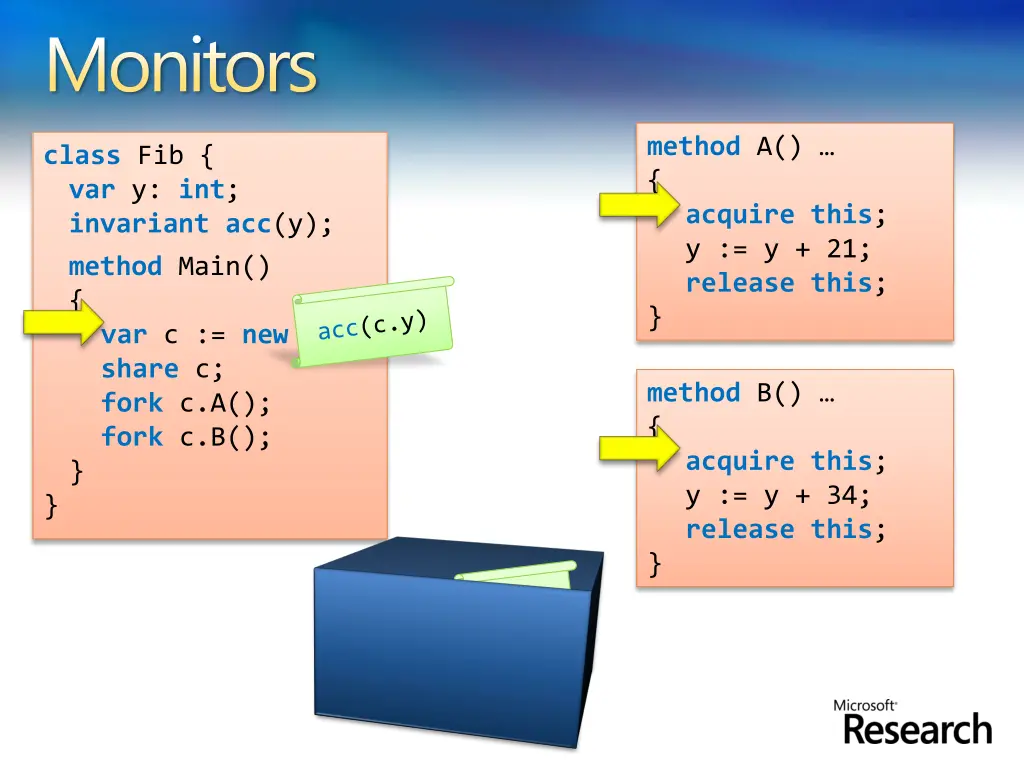 Monitors

class Fib {
  var y: int;
  invariant acc(y);
  method Main()
  {
    var c := new
    share c;
    fork c.A();
    fork c.B();
  }
}

acc(c.y)

method A() …
{
  acquire this;
  y := y + 21;
  release this;
}

method B() …
{
  acquire this;
  y := y + 34;
  release this;
}

Microsoft Research